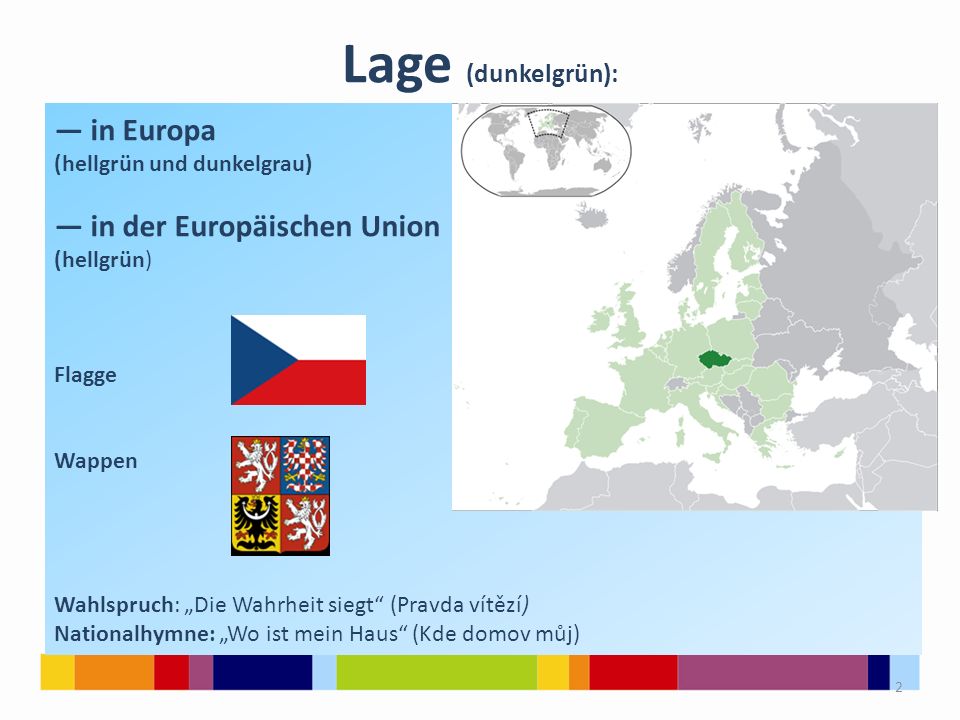 Lage (dunkelgrün):

— in Europa
(hellgrün und dunkelgrau)

— in der Europäischen Union
(hellgrün)

Flagge

Wappen

Wahlspruch: „Die Wahrheit siegt“ (Pravda vítězí)
Nationalhymne: „Wo ist mein Haus“ (Kde domov můj)

2